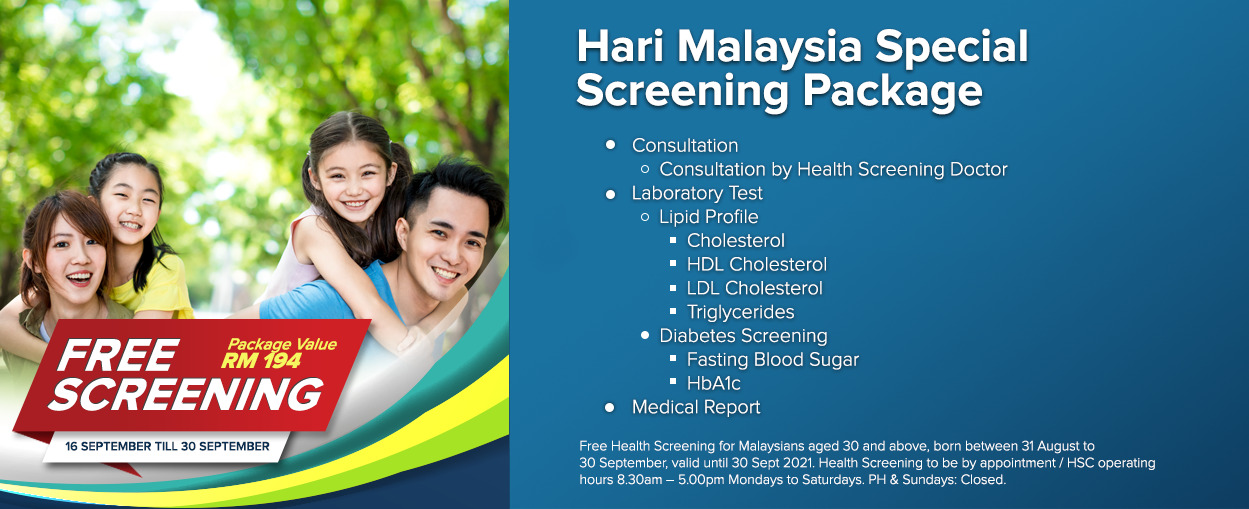 FREE SCREENING

Package Value RM 194

16 SEPTEMBER TILL 30 SEPTEMBER

Hari Malaysia Special Screening Package

- Consultation
  - Consultation by Health Screening Doctor
- Laboratory Test
  - Lipid Profile
    - Cholesterol
    - HDL Cholesterol
    - LDL Cholesterol
    - Triglycerides
  - Diabetes Screening
    - Fasting Blood Sugar
    - HbA1c
- Medical Report

Free Health Screening for Malaysians aged 30 and above, born between 31 August to 30 September, valid until 30 Sept 2021. Health Screening to be by appointment / HSC operating hours 8.30am – 5.00pm Mondays to Saturdays. PH & Sundays: Closed.